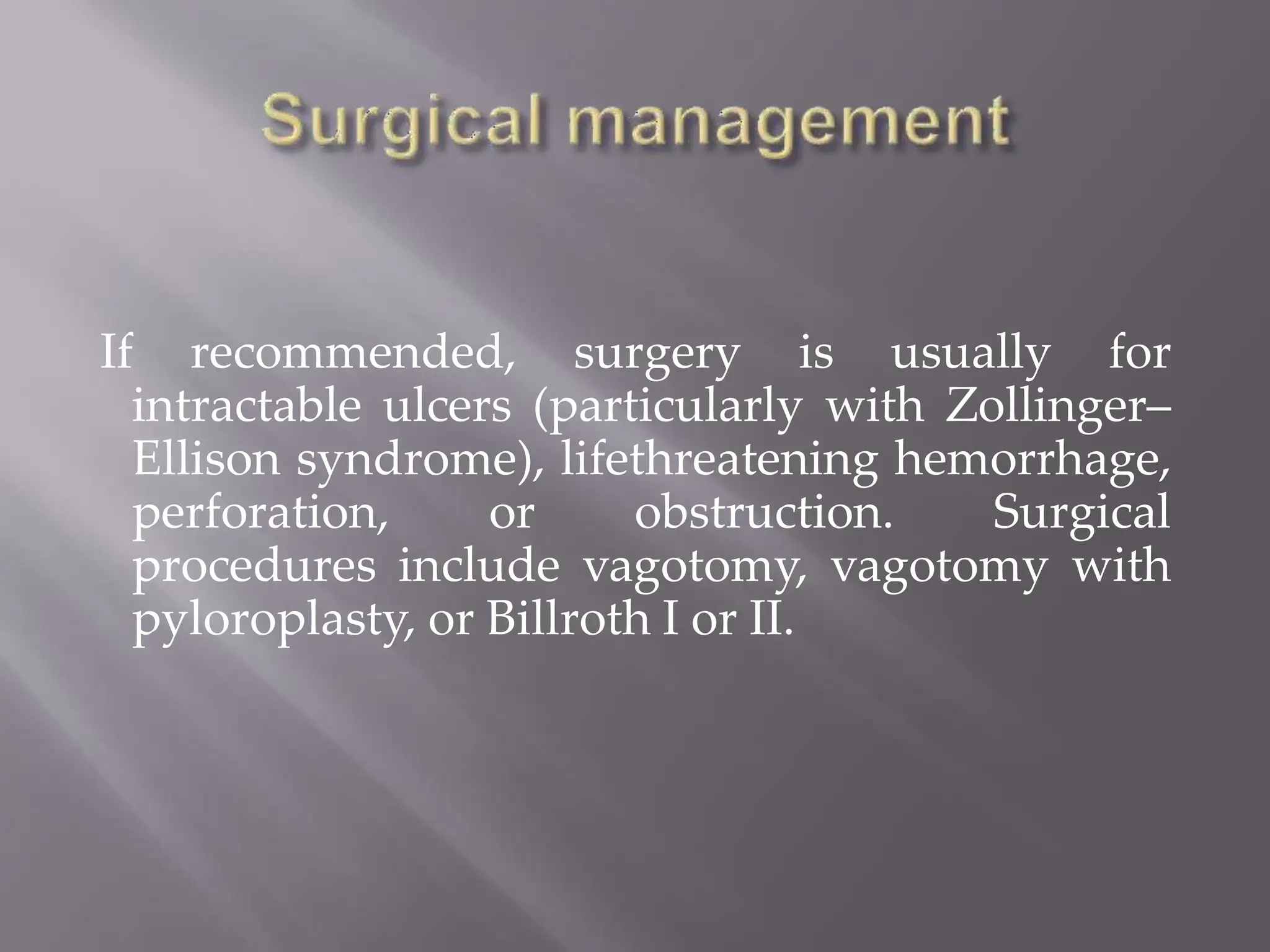 Surgical management

If recommended, surgery is usually for intractable ulcers (particularly with Zollinger–Ellison syndrome), lifethreatening hemorrhage, perforation, or obstruction. Surgical procedures include vagotomy, vagotomy with pyloroplasty, or Billroth I or II.